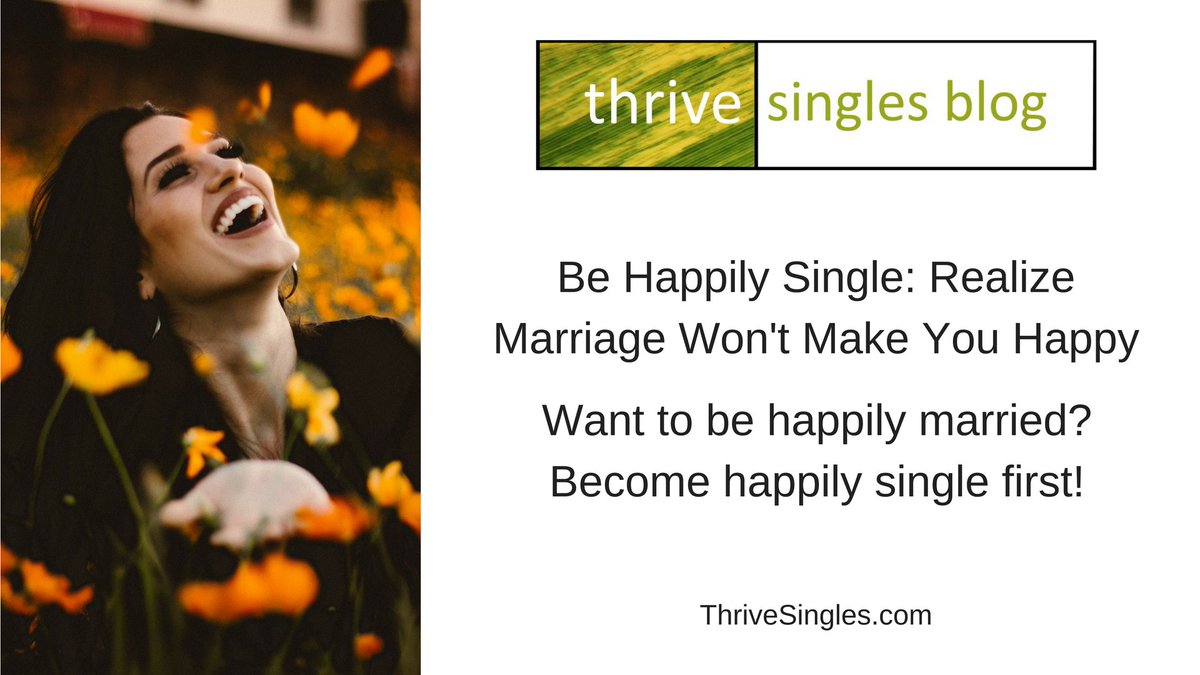 thrive singles blog

Be Happily Single: Realize Marriage Won't Make You Happy

Want to be happily married? Become happily single first!

ThriveSingles.com